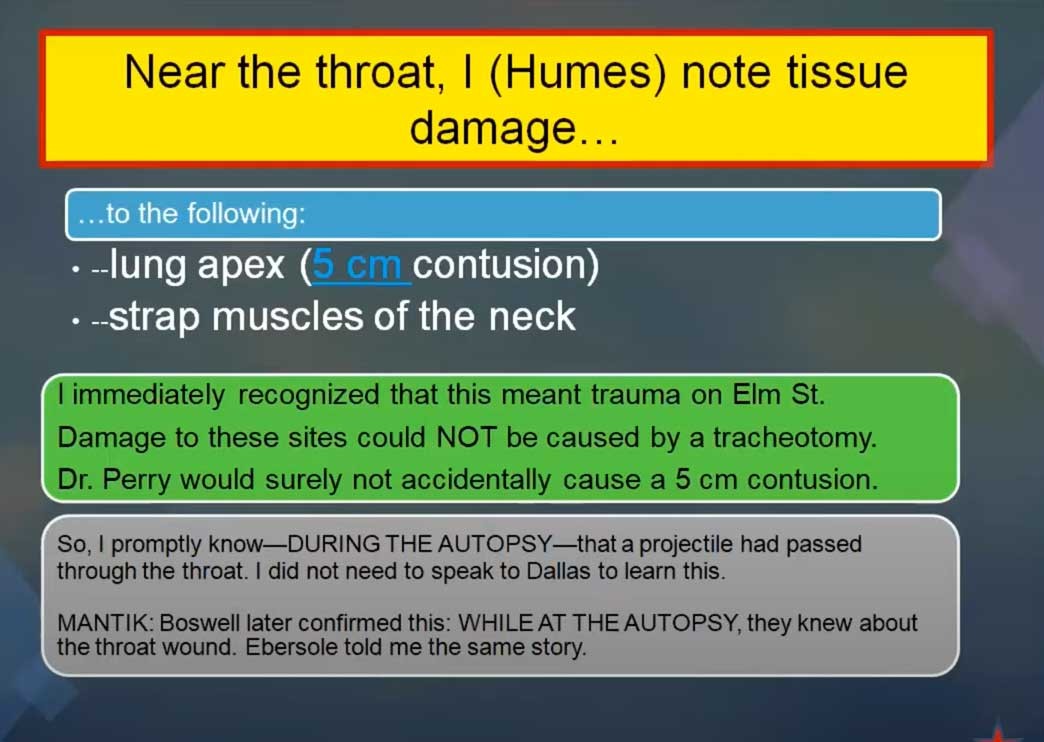 Near the throat, I (Humes) note tissue damage…

…to the following:

• --lung apex (5 cm contusion)
• --strap muscles of the neck

I immediately recognized that this meant trauma on Elm St.
Damage to these sites could NOT be caused by a tracheotomy.
Dr. Perry would surely not accidentally cause a 5 cm contusion.

So, I promptly know—DURING THE AUTOPSY—that a projectile had passed through the throat. I did not need to speak to Dallas to learn this.

MANTIK: Boswell later confirmed this: WHILE AT THE AUTOPSY, they knew about the throat wound. Ebersole told me the same story.